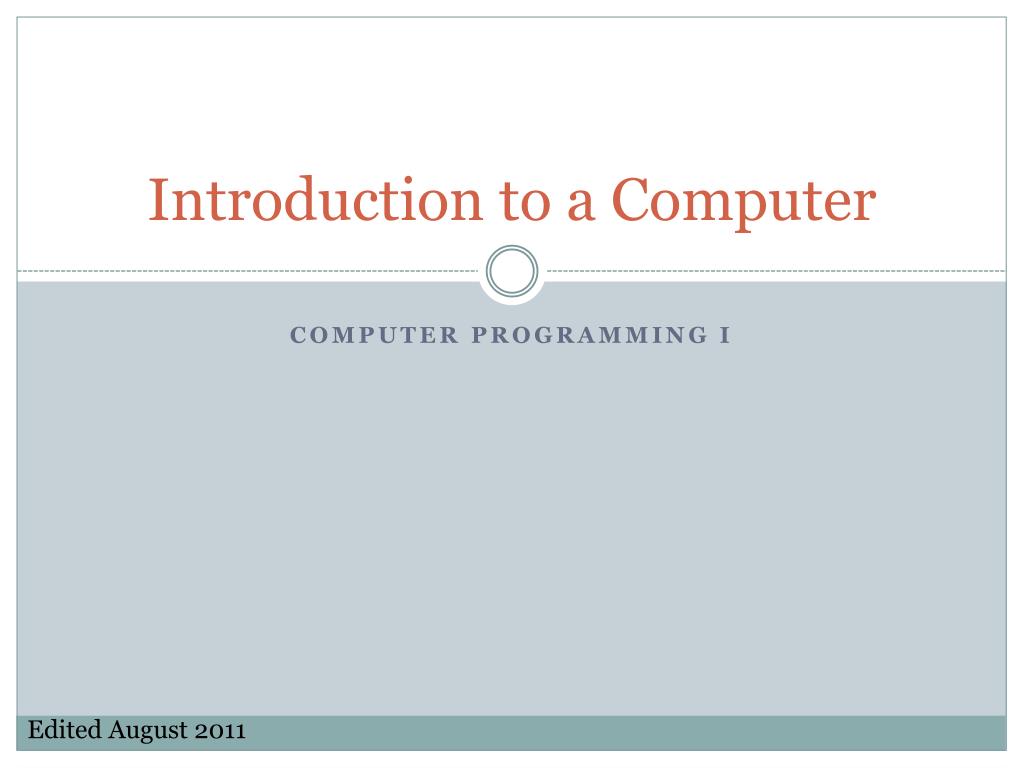 Introduction to a Computer

COMPUTER PROGRAMMING I

Edited August 2011